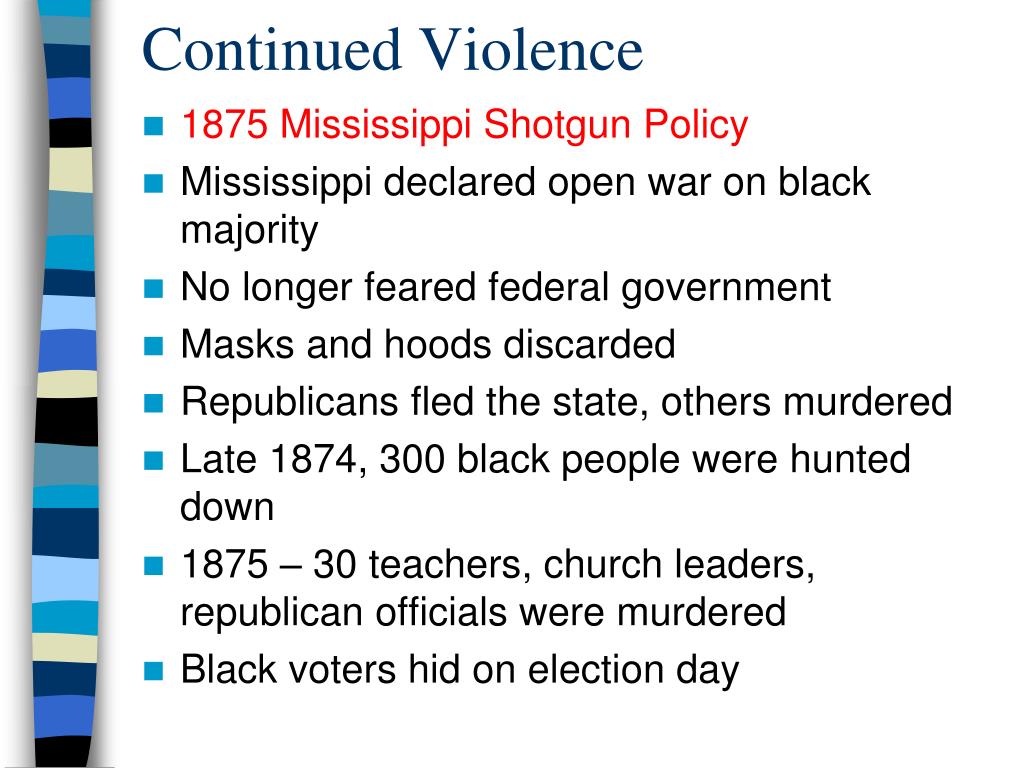 Continued Violence

- 1875 Mississippi Shotgun Policy
- Mississippi declared open war on black majority
- No longer feared federal government
- Masks and hoods discarded
- Republicans fled the state, others murdered
- Late 1874, 300 black people were hunted down
- 1875 – 30 teachers, church leaders, republican officials were murdered
- Black voters hid on election day